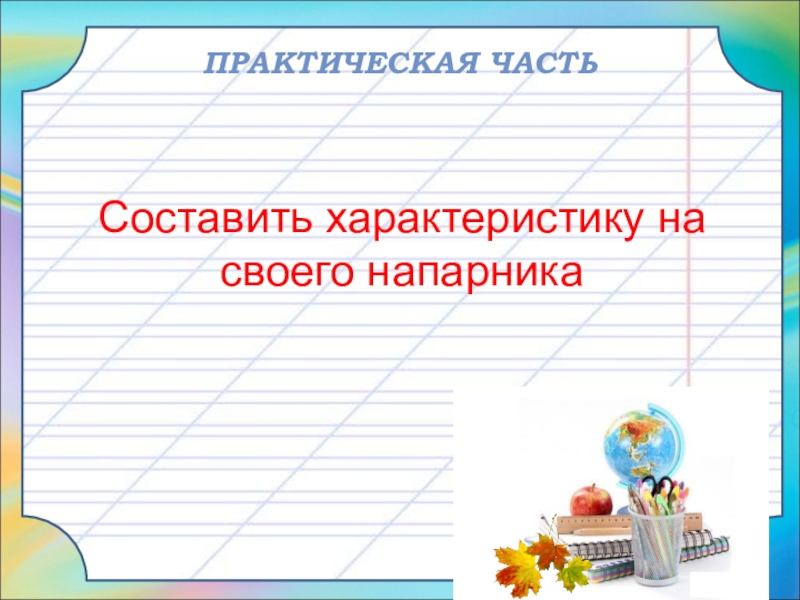 ПРАКТИЧЕСКАЯ ЧАСТЬ

Составить характеристику на своего напарника